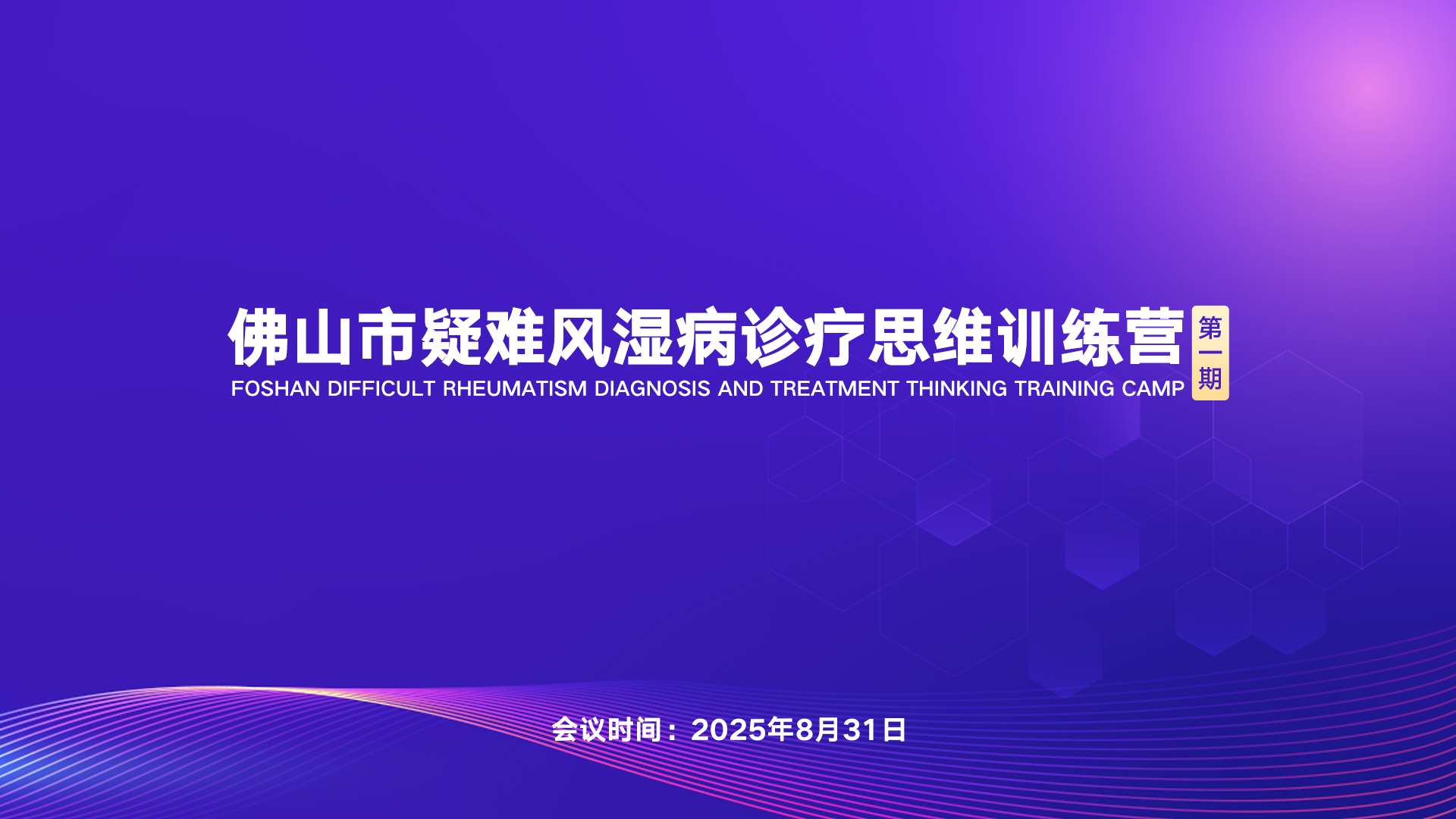 佛山市疑难风湿病诊疗思维训练营

第一期

FOSHAN DIFFICULT RHEUMATISM DIAGNOSIS AND TREATMENT THINKING TRAINING CAMP

会议时间：2025年8月31日